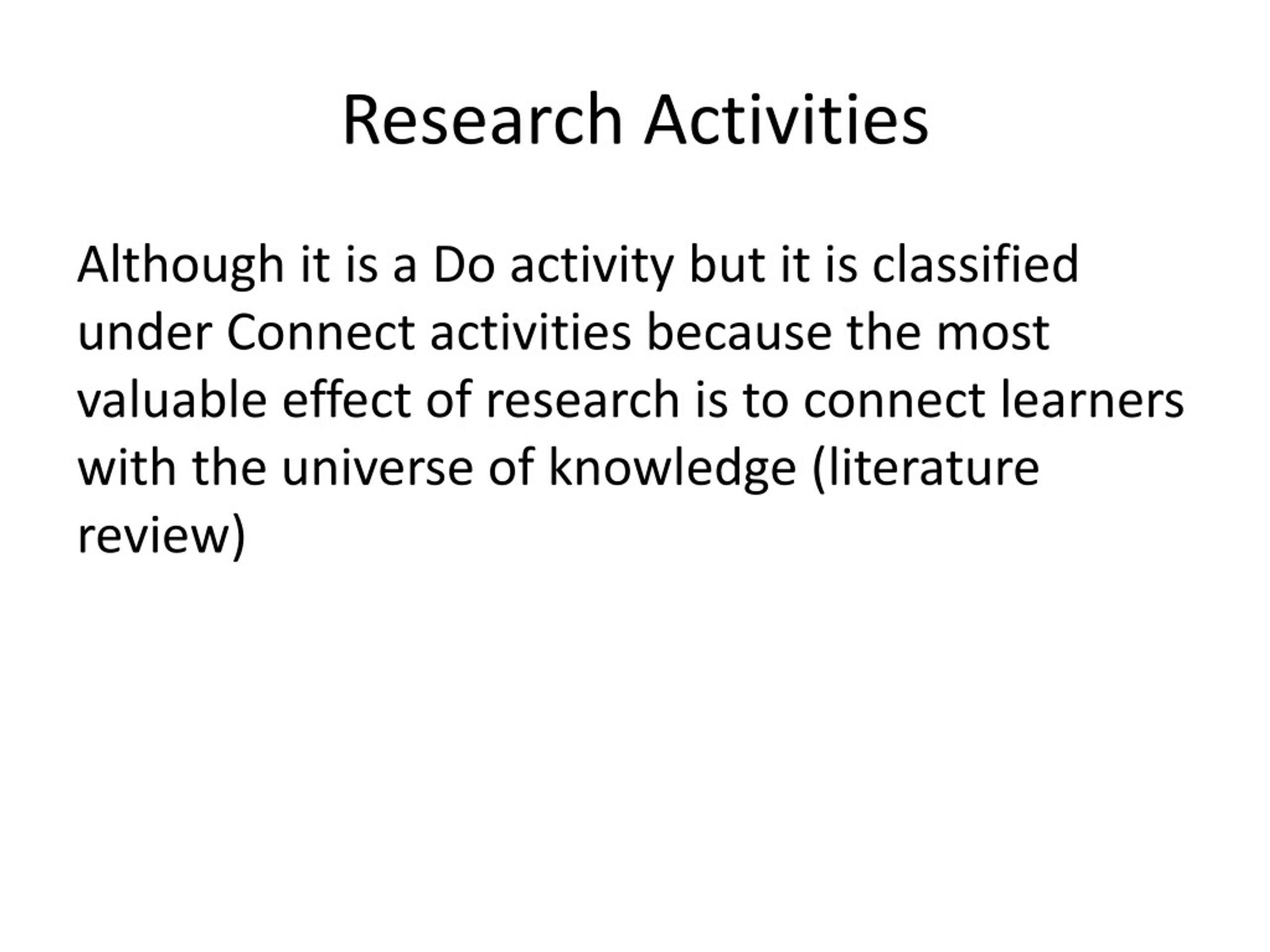 Research Activities

Although it is a Do activity but it is classified under Connect activities because the most valuable effect of research is to connect learners with the universe of knowledge (literature review)